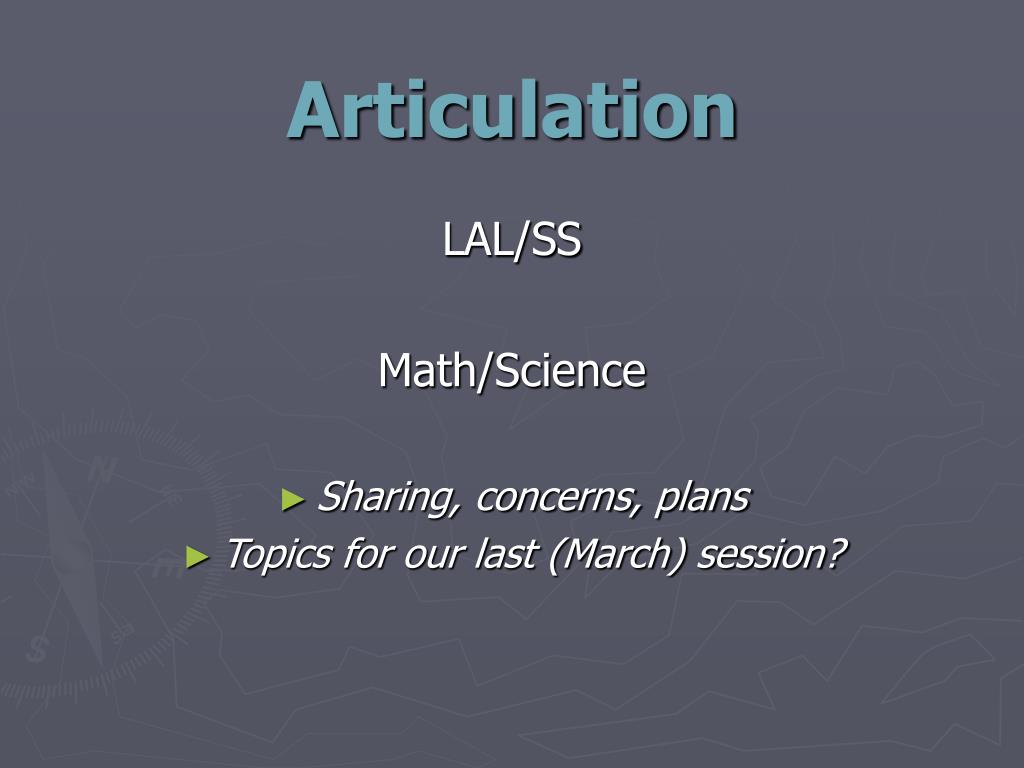 Articulation

LAL/SS

Math/Science

► Sharing, concerns, plans
► Topics for our last (March) session?